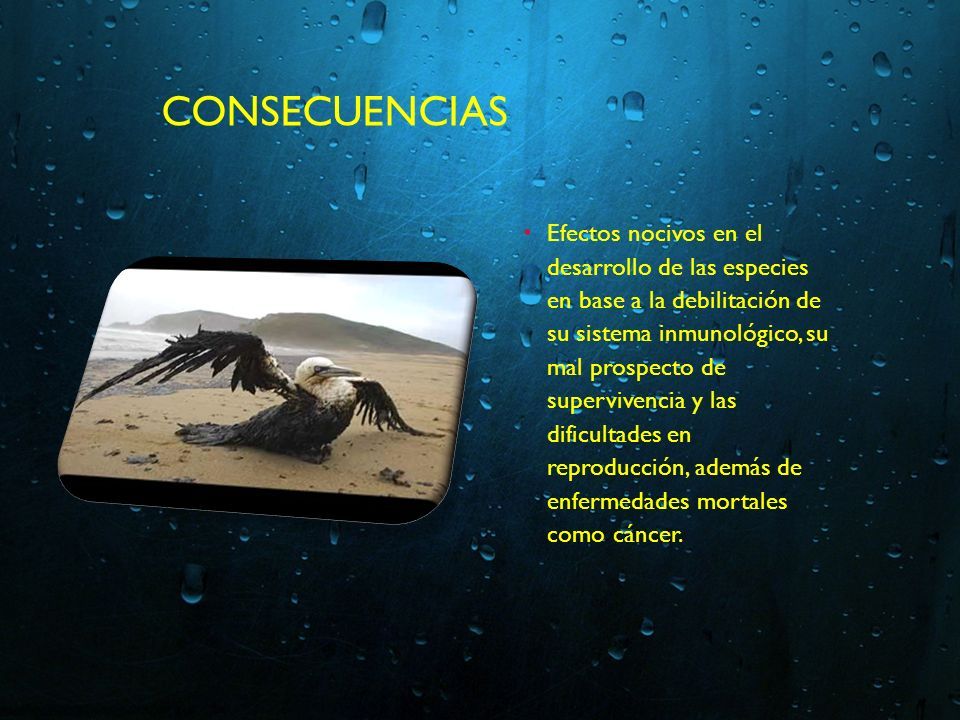 CONSECUENCIAS

• Efectos nocivos en el desarrollo de las especies en base a la debilitación de su sistema inmunológico, su mal prospecto de supervivencia y las dificultades en reproducción, además de enfermedades mortales como cáncer.